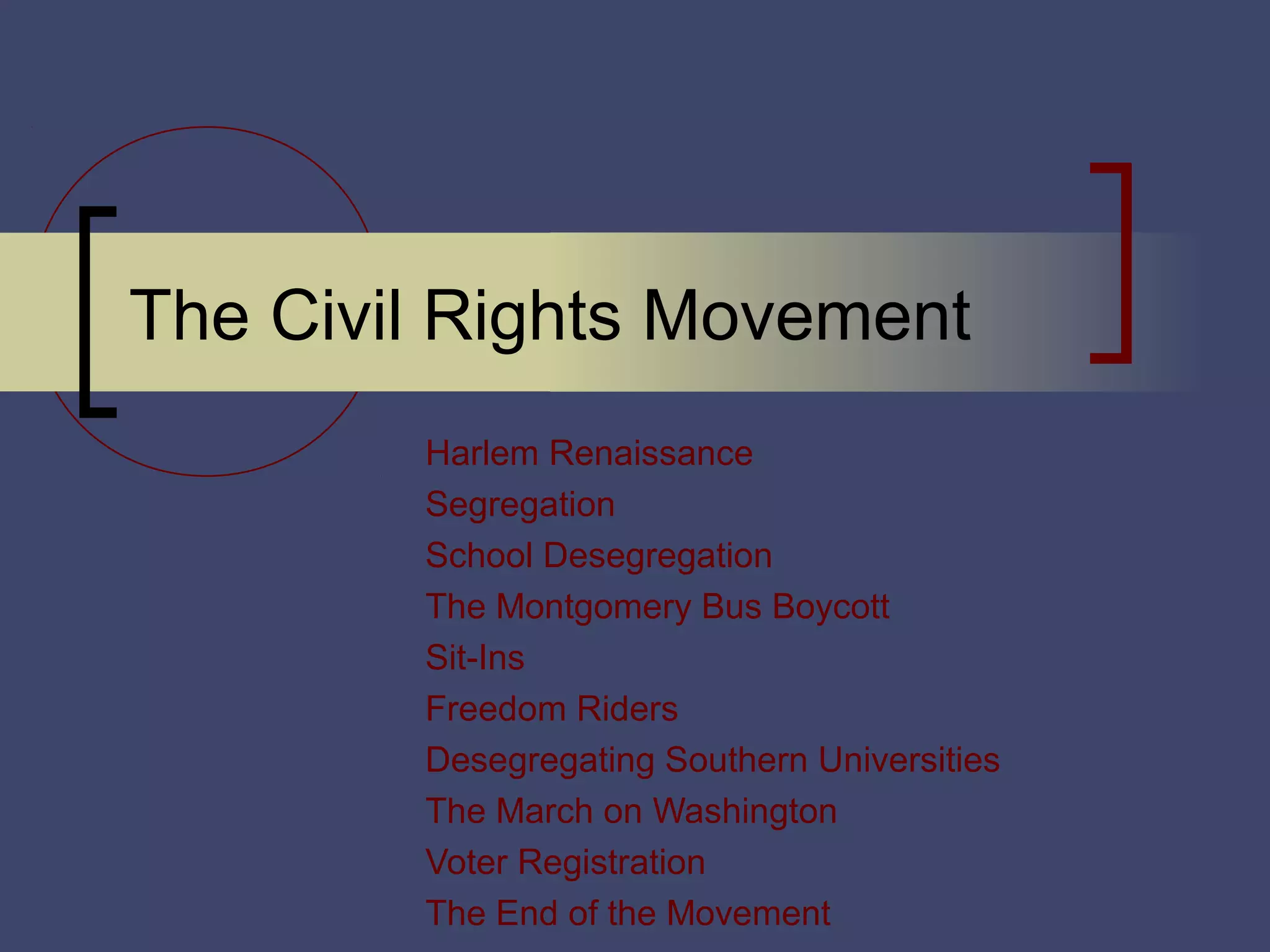 The Civil Rights Movement

Harlem Renaissance
Segregation
School Desegregation
The Montgomery Bus Boycott
Sit-Ins
Freedom Riders
Desegregating Southern Universities
The March on Washington
Voter Registration
The End of the Movement